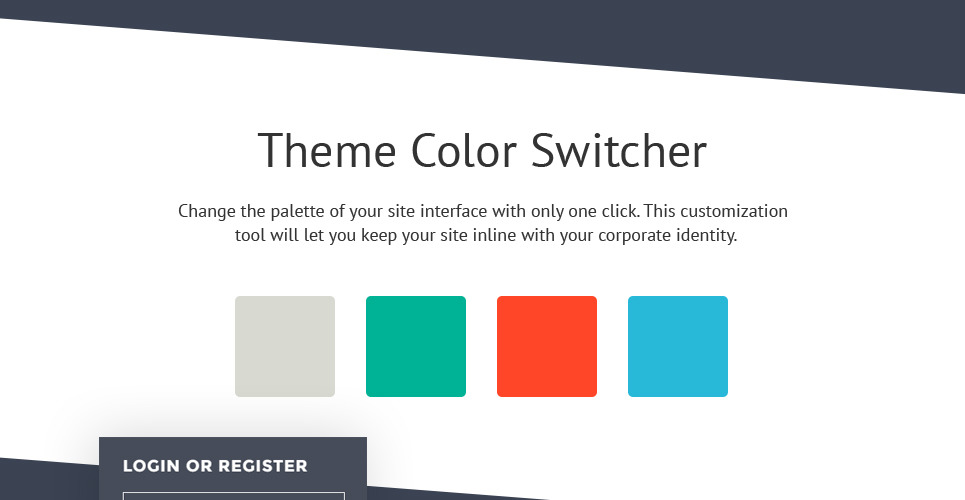 Theme Color Switcher

Change the palette of your site interface with only one click. This customization tool will let you keep your site inline with your corporate identity.

LOGIN OR REGISTER